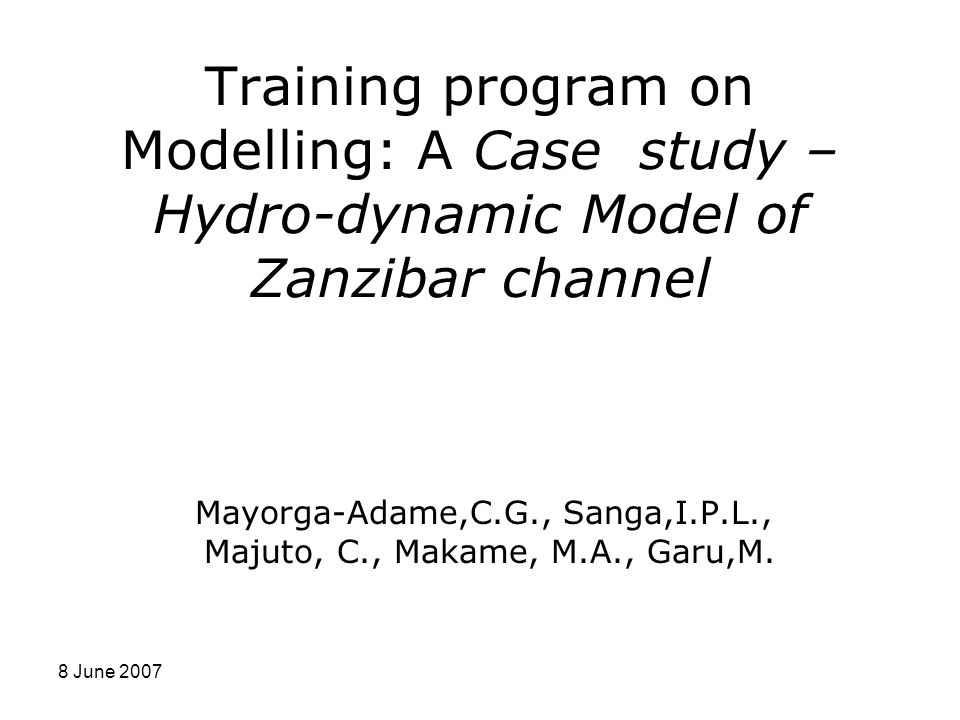 Training program on Modelling: A Case study – Hydro-dynamic Model of Zanzibar channel

Mayorga-Adame,C.G., Sanga,I.P.L., Majuto, C., Makame, M.A., Garu,M.

8 June 2007